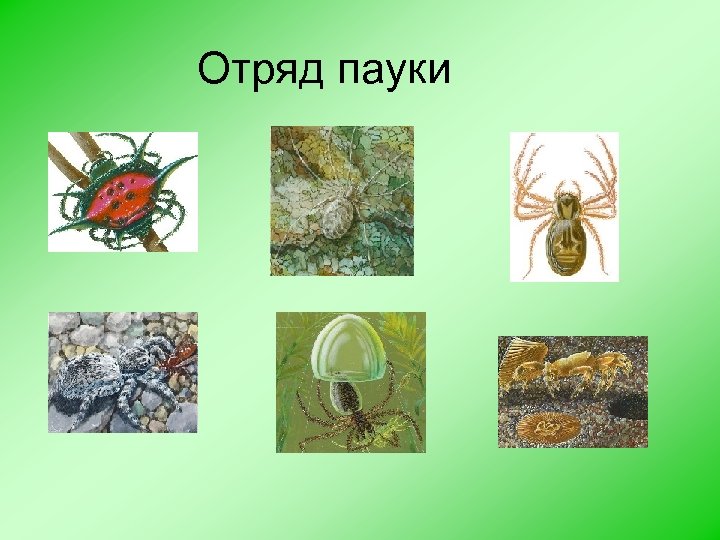 Отряд пауки